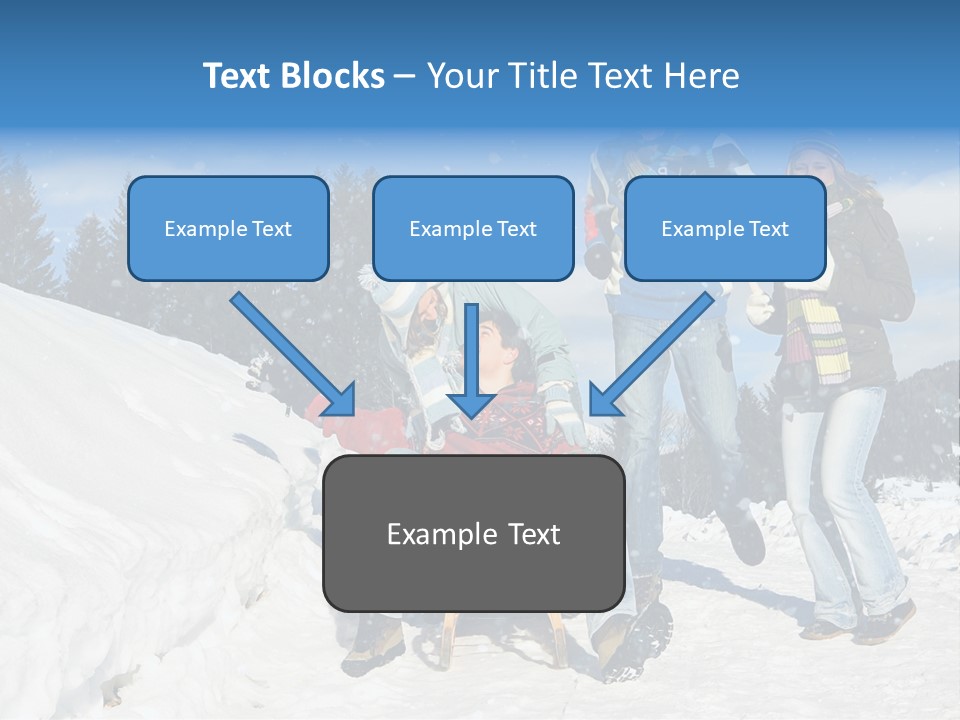 Text Blocks – Your Title Text Here

Example Text

Example Text

Example Text

Example Text